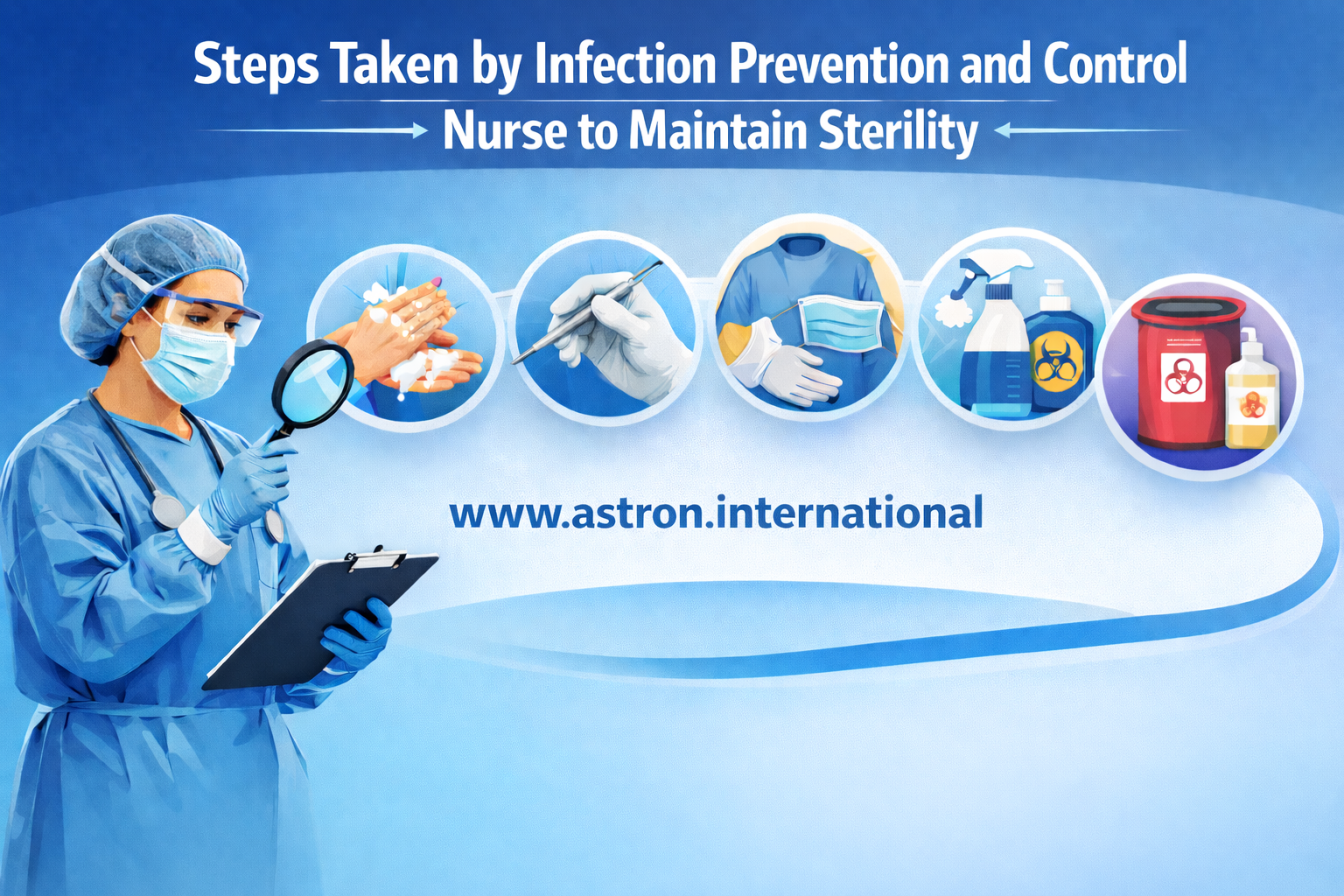 Steps Taken by Infection Prevention and Control

Nurse to Maintain Sterility

www.astron.international